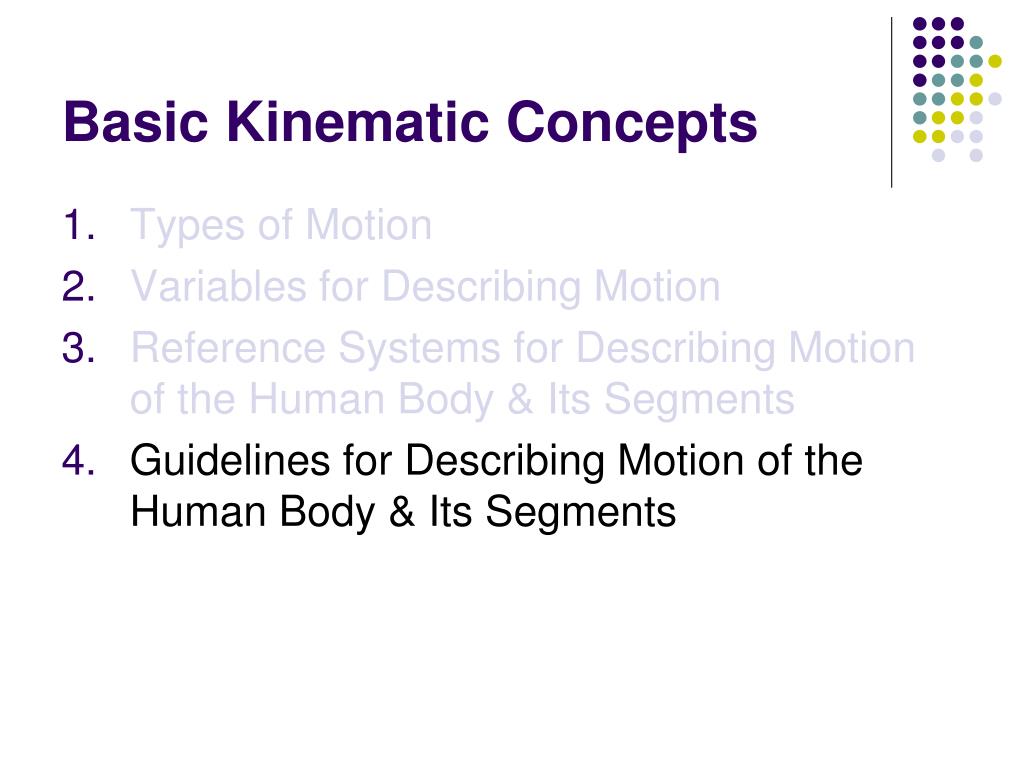 Basic Kinematic Concepts

1. Types of Motion
2. Variables for Describing Motion
3. Reference Systems for Describing Motion of the Human Body & Its Segments
4. Guidelines for Describing Motion of the Human Body & Its Segments